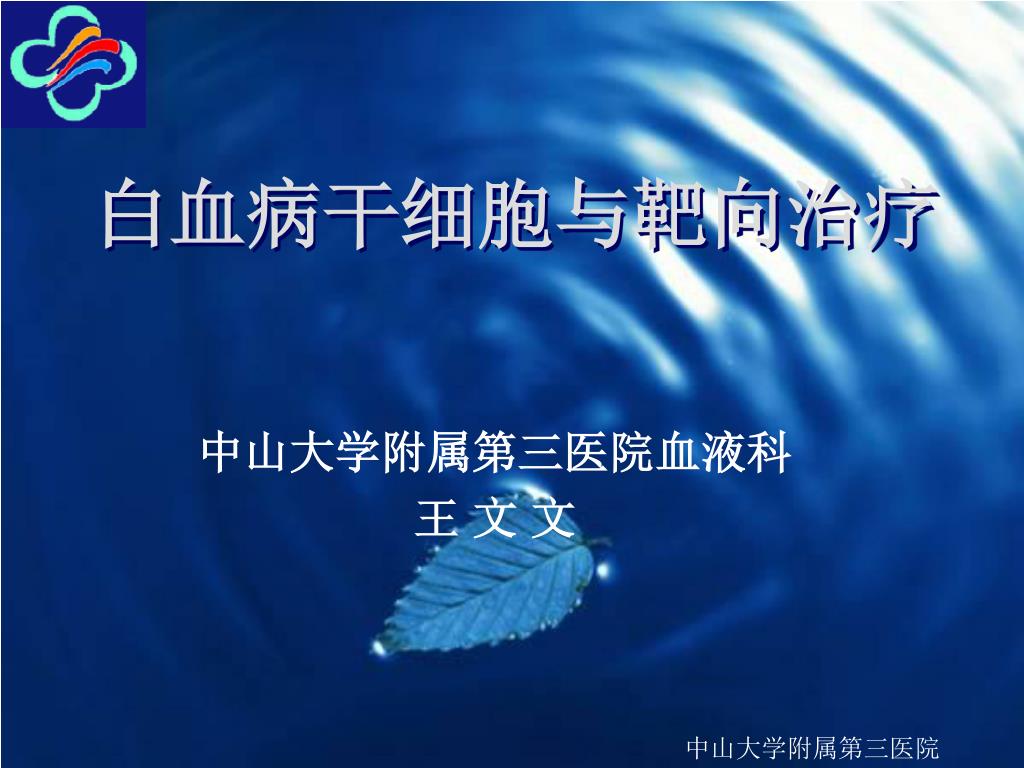 白血病干细胞与靶向治疗

中山大学附属第三医院血液科
王 文 文

中山大学附属第三医院